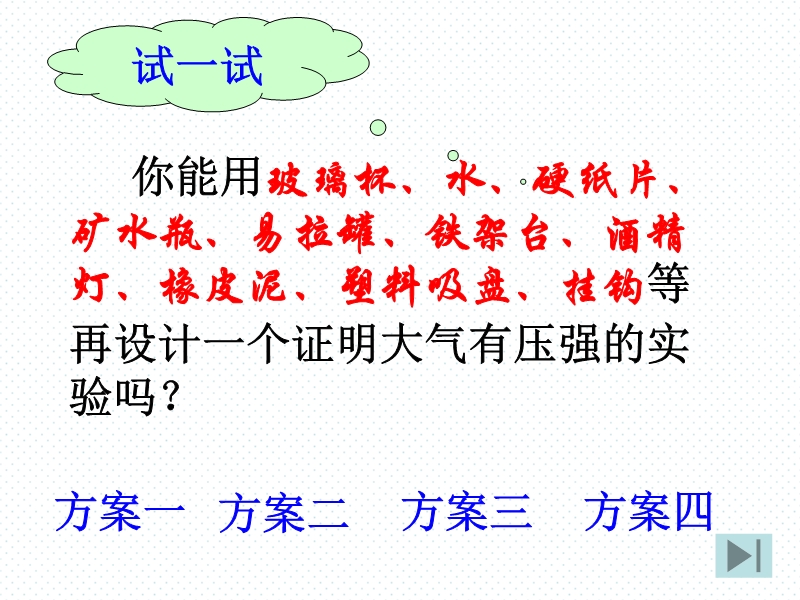 试一试

你能用玻璃杯、水、硬纸片、矿水瓶、易拉罐、铁架台、酒精灯、橡皮泥、塑料吸盘、挂钩等再设计一个证明大气有压强的实验吗？

方案一 方案二 方案三 方案四